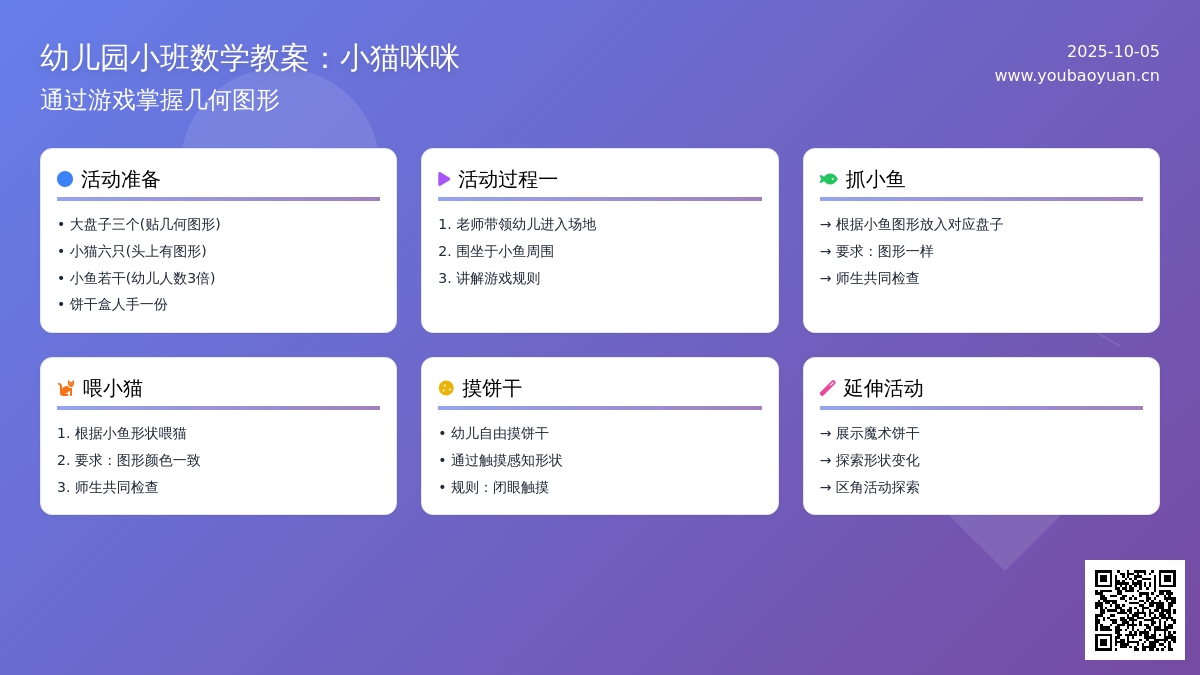 幼儿园小班数学教案：小猫咪咪
通过游戏掌握几何图形

2025-10-05
www.youbaoyuan.cn

活动准备
• 大盘子三个(贴几何图形)
• 小猫六只(头上有图形)
• 小鱼若干(幼儿人数3倍)
• 饼干盒人手一份

活动过程一
1. 老师带领幼儿进入场地
2. 围坐于小鱼周围
3. 讲解游戏规则

抓小鱼
→ 根据小鱼图形放入对应盘子
→ 要求：图形一样
→ 师生共同检查

喂小猫
1. 根据小鱼形状喂猫
2. 要求：图形颜色一致
3. 师生共同检查

摸饼干
• 幼儿自由摸饼干
• 通过触摸感知形状
• 规则：闭眼触摸

延伸活动
→ 展示魔术饼干
→ 探索形状变化
→ 区角活动探索